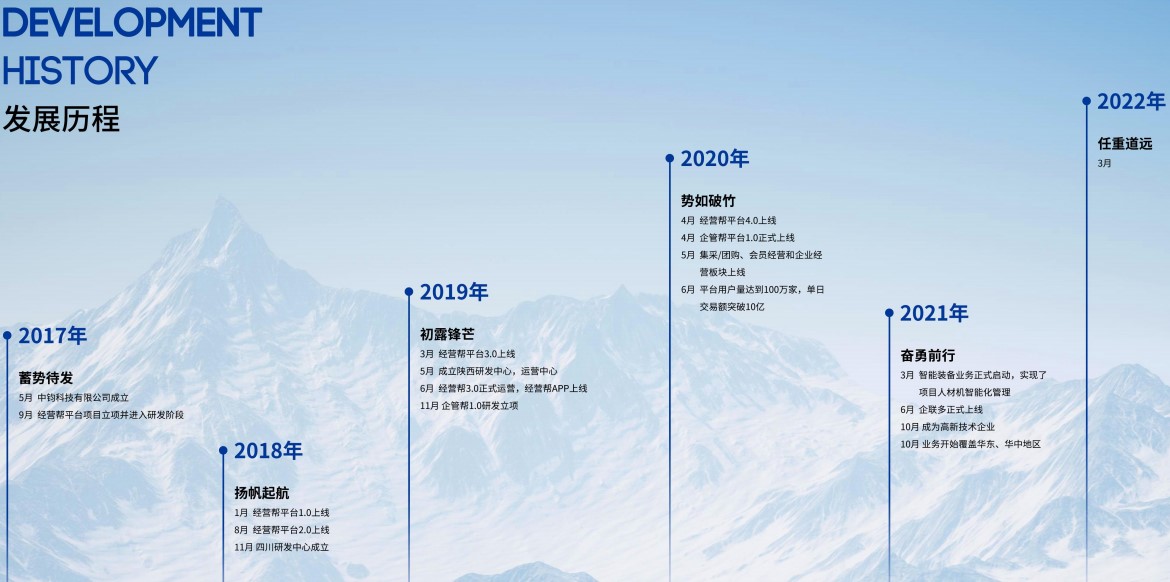 DEVELOPMENT
HISTORY
发展历程

2017年
蓄势待发
5月 中钧科技有限公司成立
9月 经营帮平台项目立项并进入研发阶段

2018年
扬帆起航
1月 经营帮平台1.0上线
8月 经营帮平台2.0上线
11月 四川研发中心成立

2019年
初露锋芒
3月 经营帮平台3.0上线
5月 成立陕西研发中心，运营中心
6月 经营帮3.0正式运营，经营帮APP上线
11月 企管帮1.0研发立项

2020年
势如破竹
4月 经营帮平台4.0上线
4月 企管帮平台1.0正式上线
5月 集采/团购、会员经营和企业经营板块上线
6月 平台用户量达到100万家，单日交易额突破10亿

2021年
奋勇前行
3月 智能装备业务正式启动，实现了项目人材机智能化管理
6月 企联多正式上线
10月 成为高新技术企业
10月 业务开始覆盖华东、华中地区

2022年
任重道远
3月